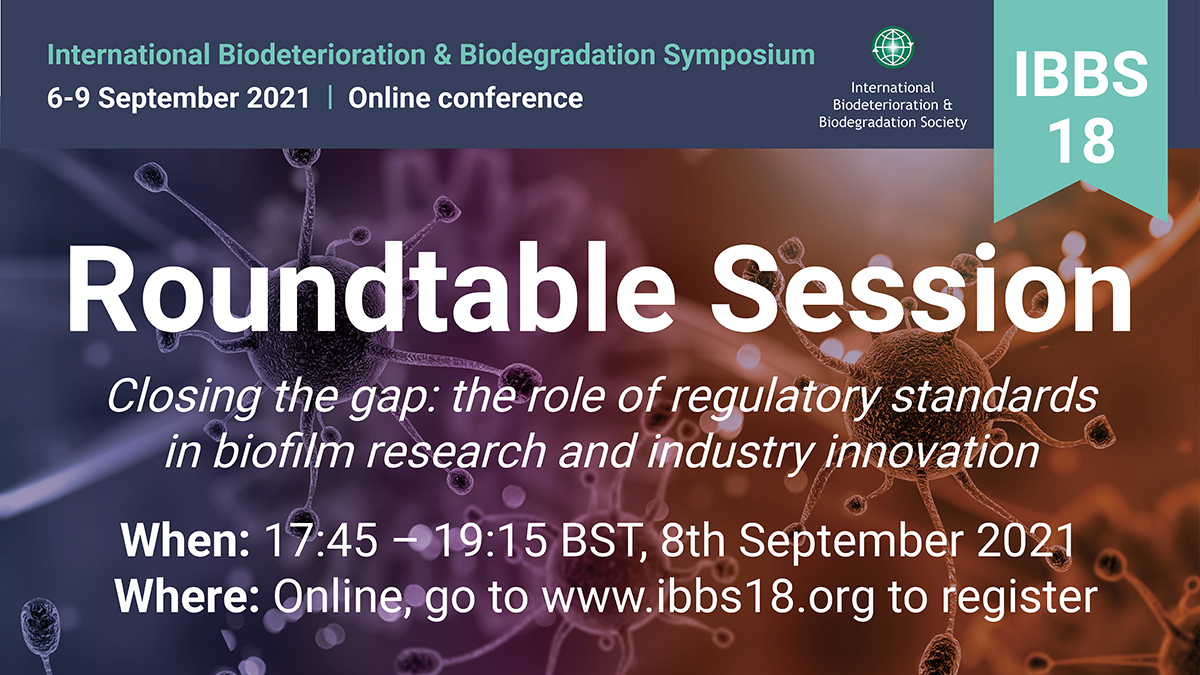 International Biodeterioration & Biodegradation Symposium
6-9 September 2021 | Online conference

International Biodeterioration & Biodegradation Society

IBBS 18

Roundtable Session

Closing the gap: the role of regulatory standards in biofilm research and industry innovation

When: 17:45 – 19:15 BST, 8th September 2021
Where: Online, go to www.ibbs18.org to register